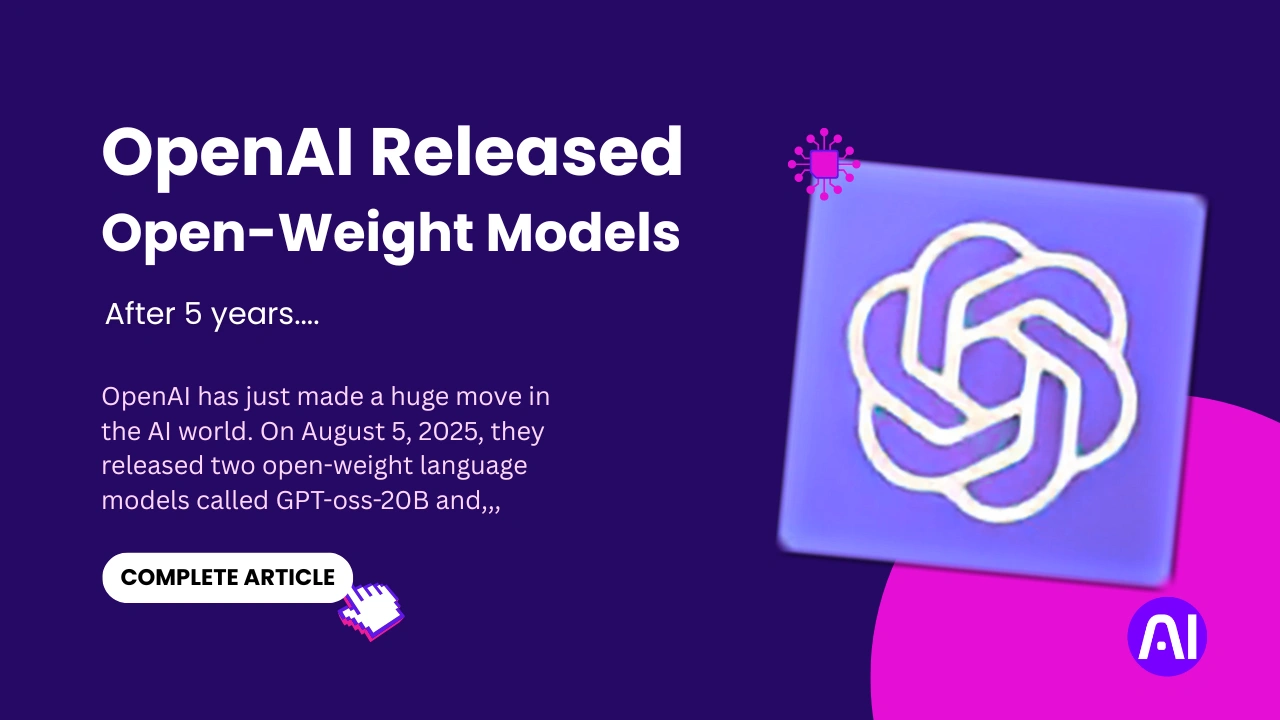 OpenAI Released
Open-Weight Models

After 5 years....

OpenAI has just made a huge move in the AI world. On August 5, 2025, they released two open-weight language models called GPT-oss-20B and,,,

COMPLETE ARTICLE

AI